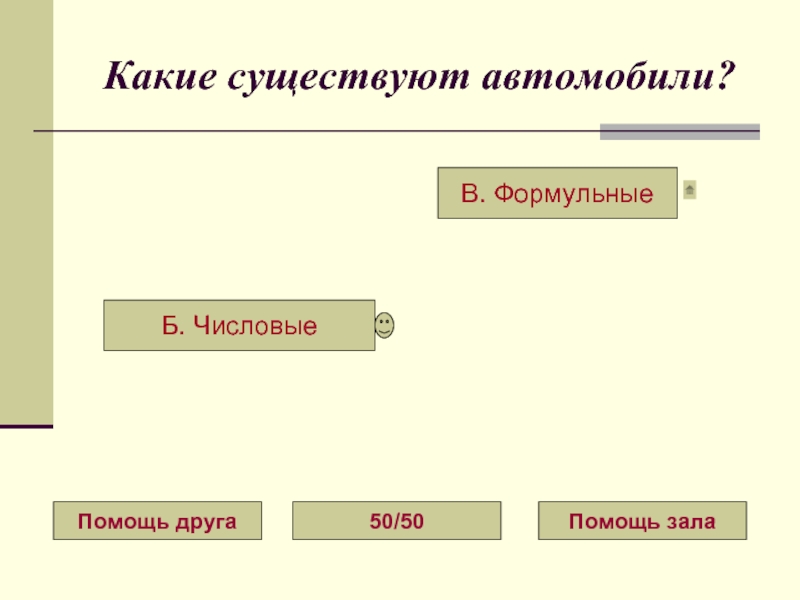 Какие существуют автомобили?

В. Формульные

Б. Числовые

Помощь друга

50/50

Помощь зала